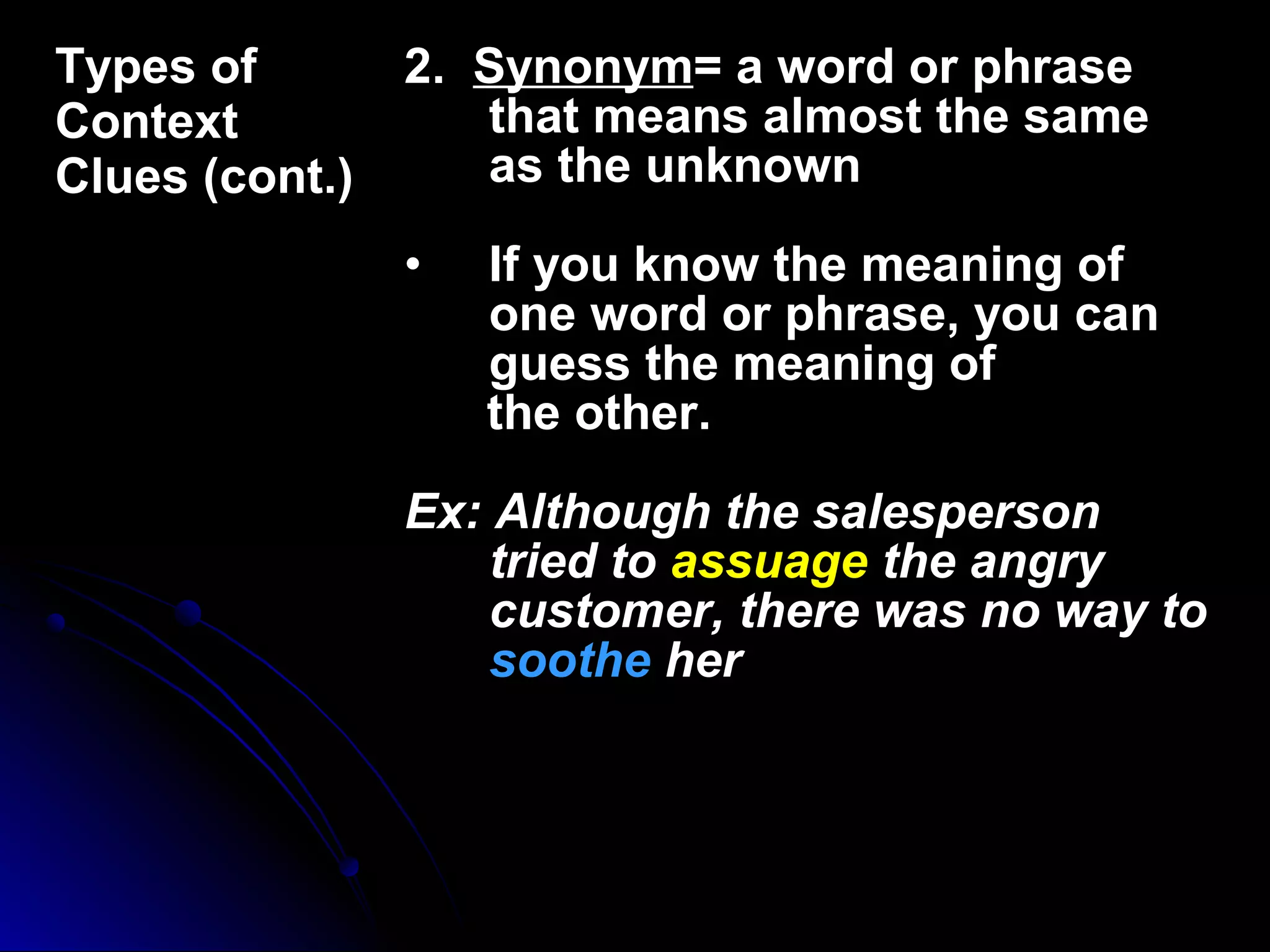 Types of Context Clues (cont.)

2. Synonym= a word or phrase that means almost the same as the unknown

• If you know the meaning of one word or phrase, you can guess the meaning of the other.

Ex: Although the salesperson tried to assuage the angry customer, there was no way to soothe her